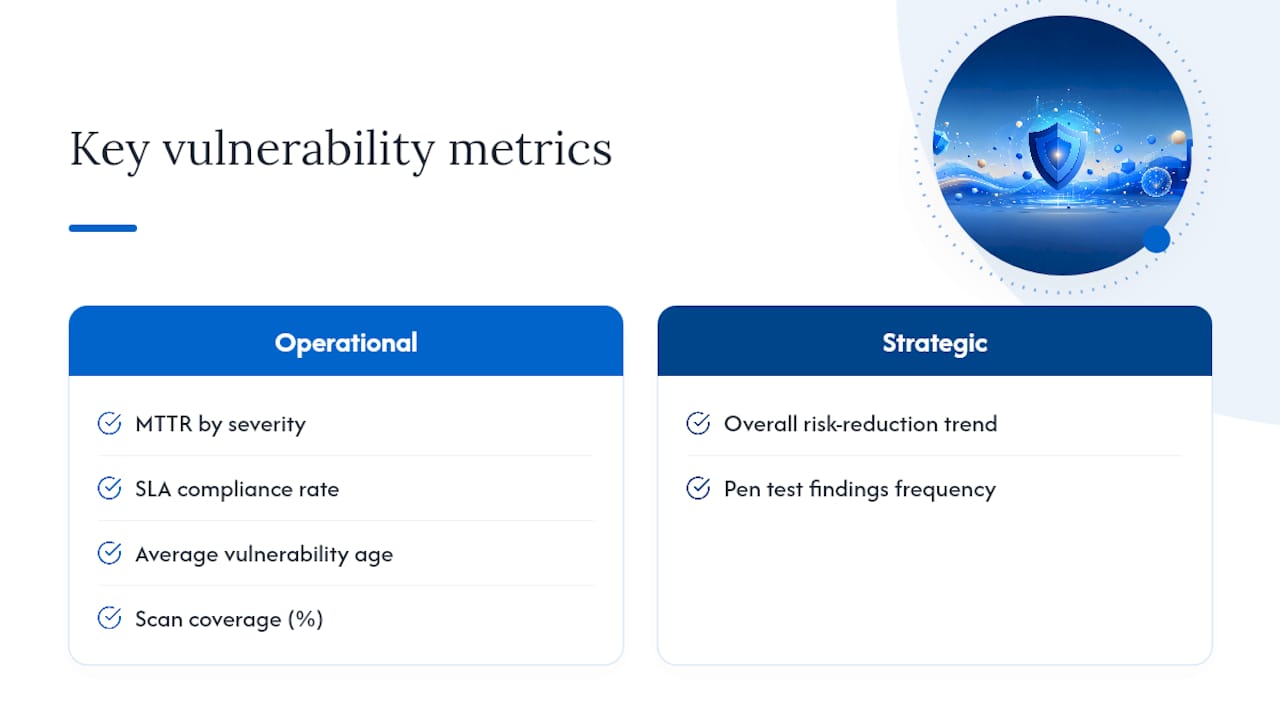 Key vulnerability metrics

Operational

MTTR by severity

SLA compliance rate

Average vulnerability age

Scan coverage (%)

Strategic

Overall risk-reduction trend

Pen test findings frequency